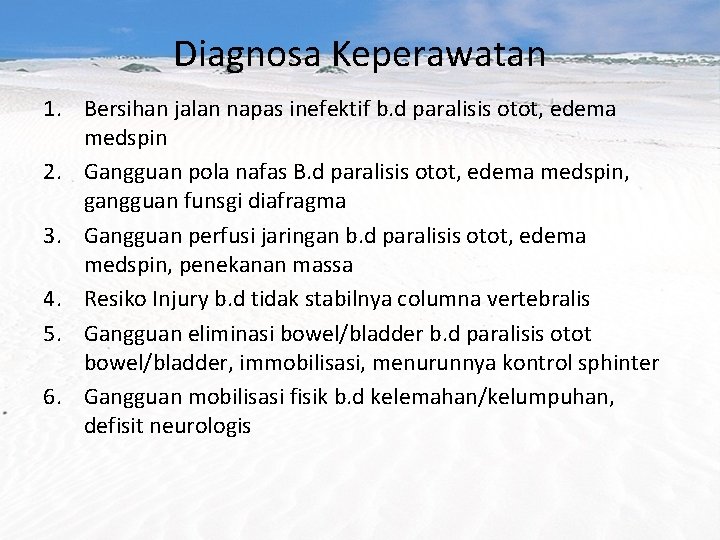 Diagnosa Keperawatan

1. Bersihan jalan napas inefektif b.d paralisis otot, edema medspin
2. Gangguan pola nafas B.d paralisis otot, edema medspin, gangguan funsgi diafragma
3. Gangguan perfusi jaringan b.d paralisis otot, edema medspin, penekanan massa
4. Resiko Injury b.d tidak stabilnya columna vertebralis
5. Gangguan eliminasi bowel/bladder b.d paralisis otot bowel/bladder, immobilisasi, menurunnya kontrol sphinter
6. Gangguan mobilisasi fisik b.d kelemahan/kelumpuhan, defisit neurologis